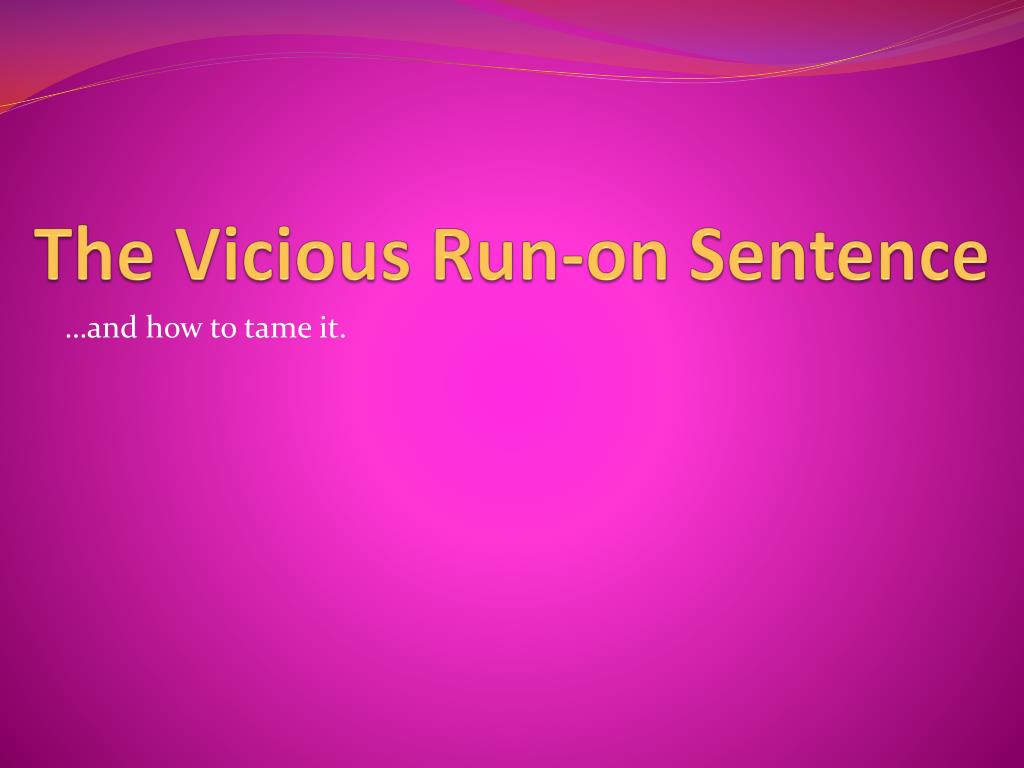 The Vicious Run-on Sentence

…and how to tame it.